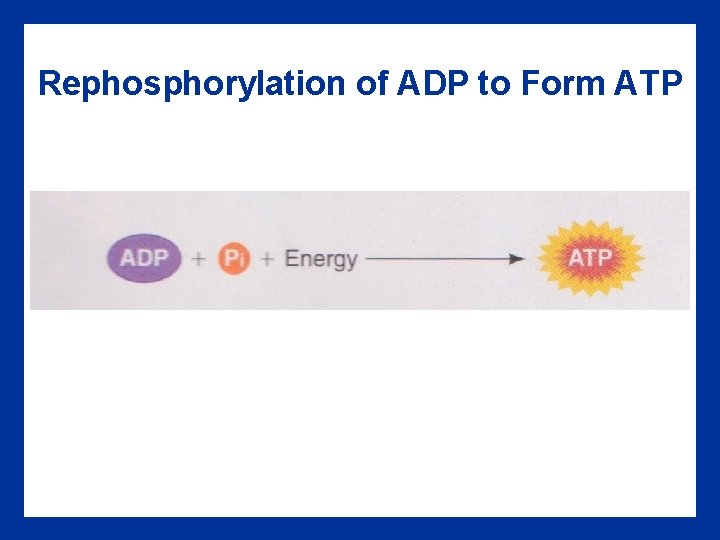 Rephosphorylation of ADP to Form ATP

ADP + Pi + Energy → ATP